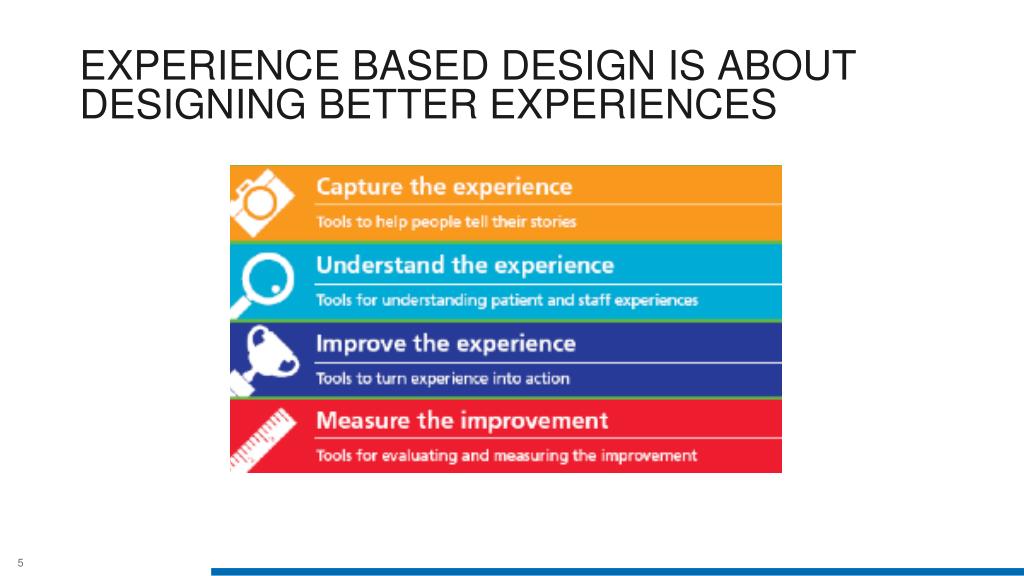 EXPERIENCE BASED DESIGN IS ABOUT DESIGNING BETTER EXPERIENCES

Capture the experience
Tools to help people tell their stories

Understand the experience
Tools for understanding patient and staff experiences

Improve the experience
Tools to turn experience into action

Measure the improvement
Tools for evaluating and measuring the improvement

5